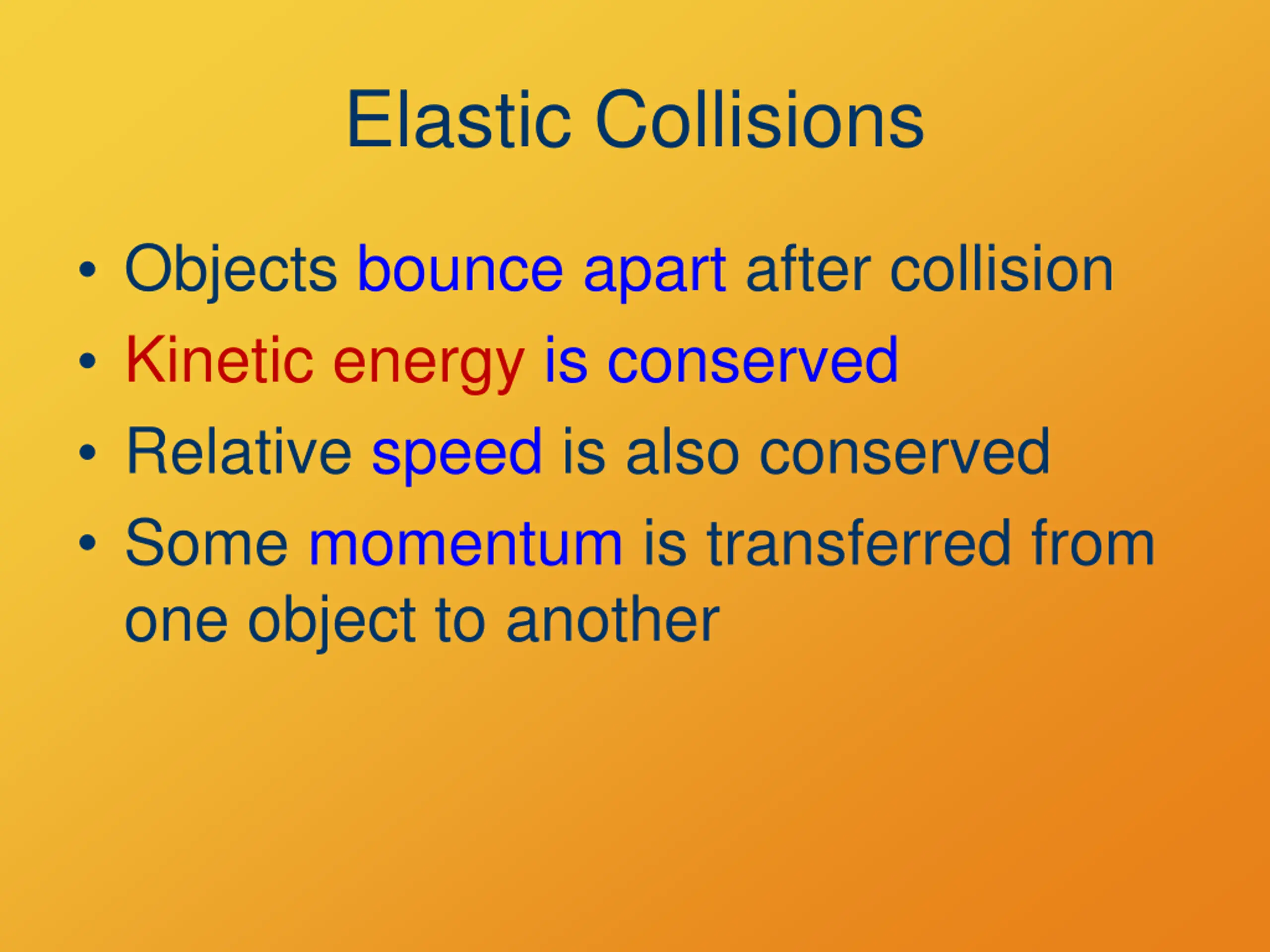 Elastic Collisions

• Objects bounce apart after collision
• Kinetic energy is conserved
• Relative speed is also conserved
• Some momentum is transferred from one object to another